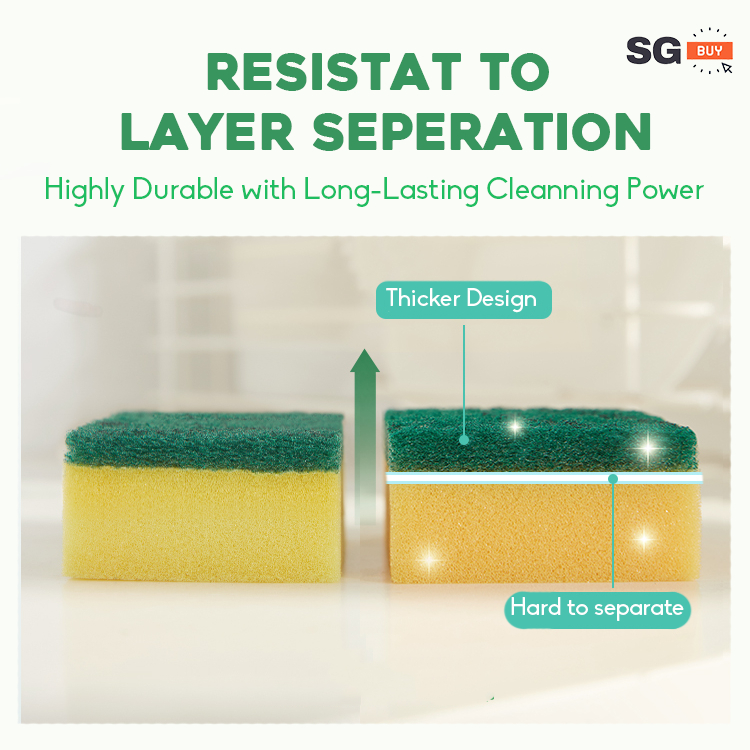 SG BUY

RESISTAT TO LAYER SEPERATION

Highly Durable with Long-Lasting Cleanning Power

Thicker Design

Hard to separate